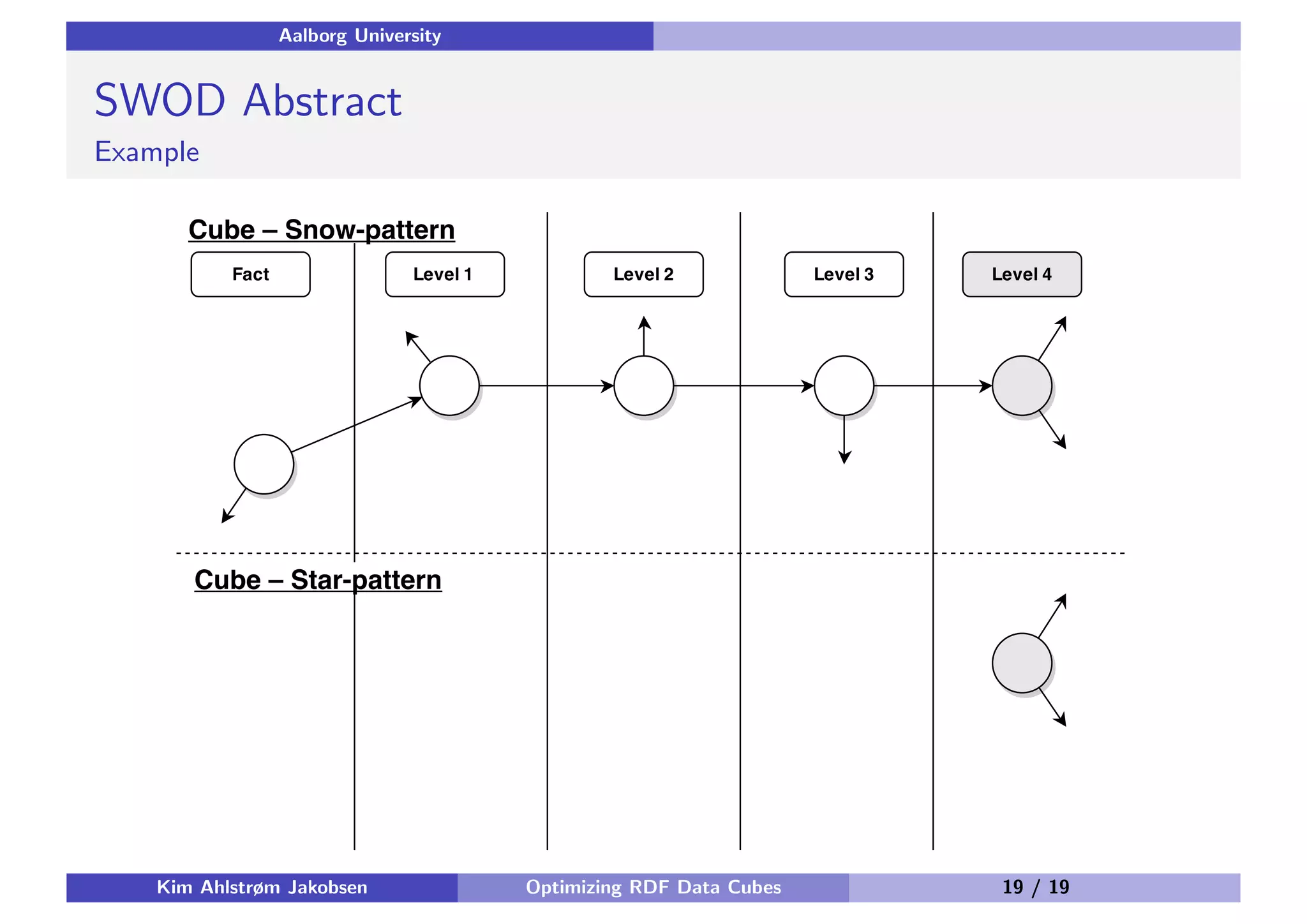 Aalborg University

SWOD Abstract

Example

Cube – Snow-pattern

Fact

Level 1

Level 2

Level 3

Level 4

Cube – Star-pattern

Kim Ahlstrøm Jakobsen

Optimizing RDF Data Cubes

19 / 19